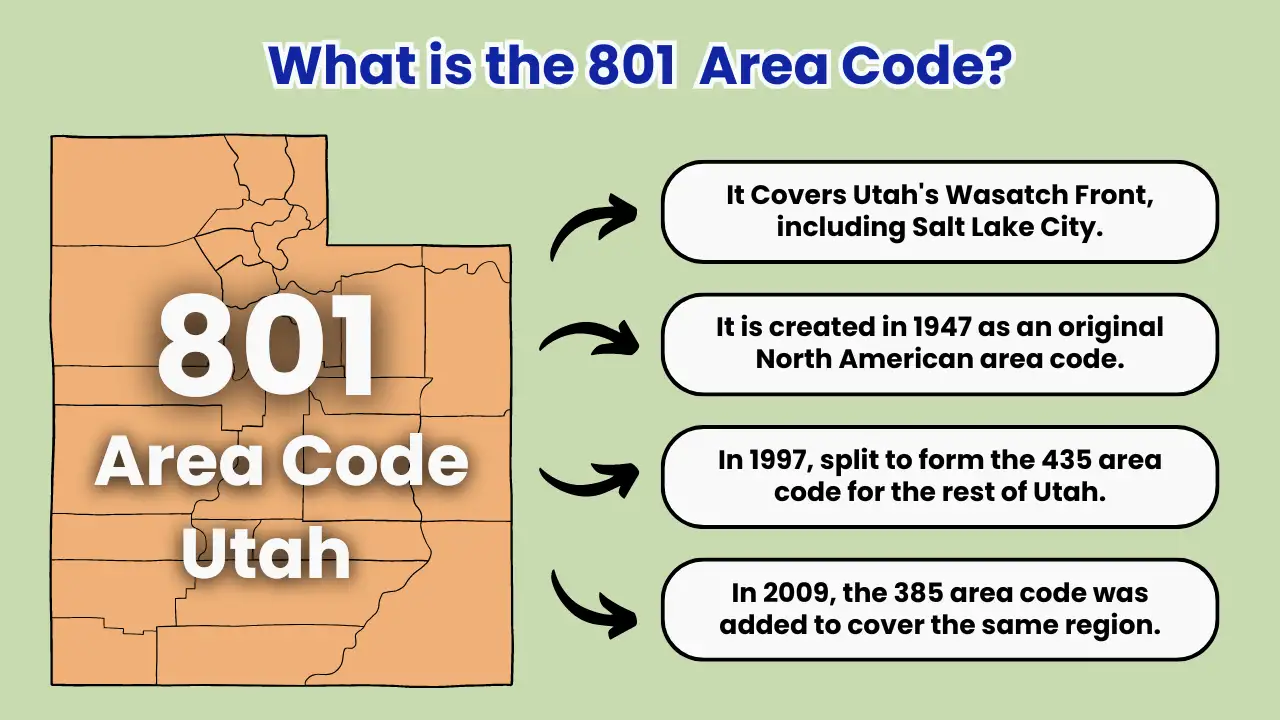 What is the 801 Area Code?

801
Area Code
Utah

It Covers Utah's Wasatch Front, including Salt Lake City.

It is created in 1947 as an original North American area code.

In 1997, split to form the 435 area code for the rest of Utah.

In 2009, the 385 area code was added to cover the same region.